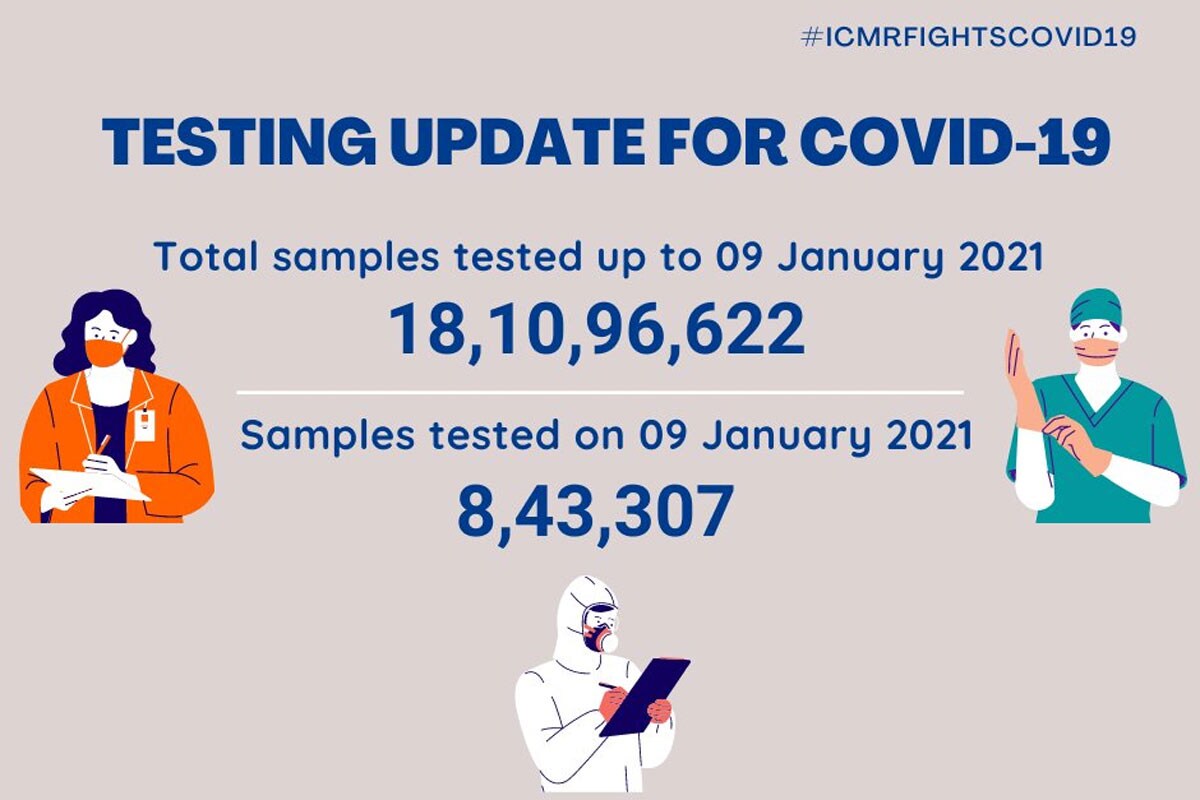 #ICMRFIGHTSCOVID19

TESTING UPDATE FOR COVID-19

Total samples tested up to 09 January 2021

18,10,96,622

Samples tested on 09 January 2021

8,43,307